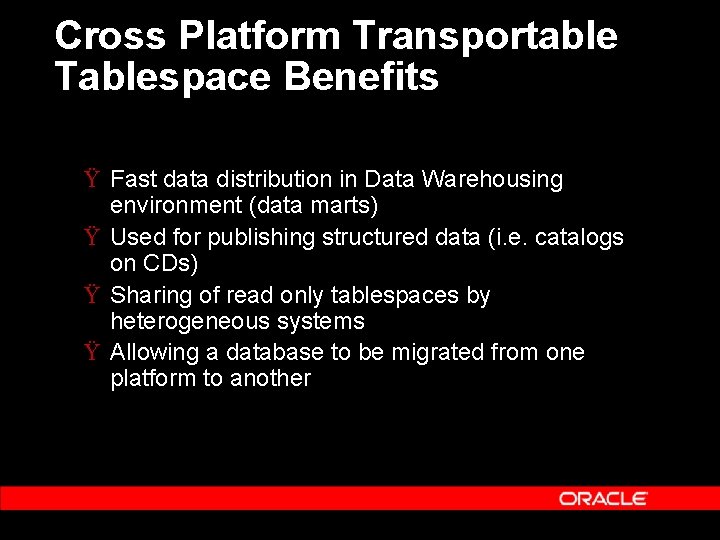 Cross Platform Transportable Tablespace Benefits

Ÿ Fast data distribution in Data Warehousing environment (data marts)
Ÿ Used for publishing structured data (i.e. catalogs on CDs)
Ÿ Sharing of read only tablespaces by heterogeneous systems
Ÿ Allowing a database to be migrated from one platform to another

ORACLE